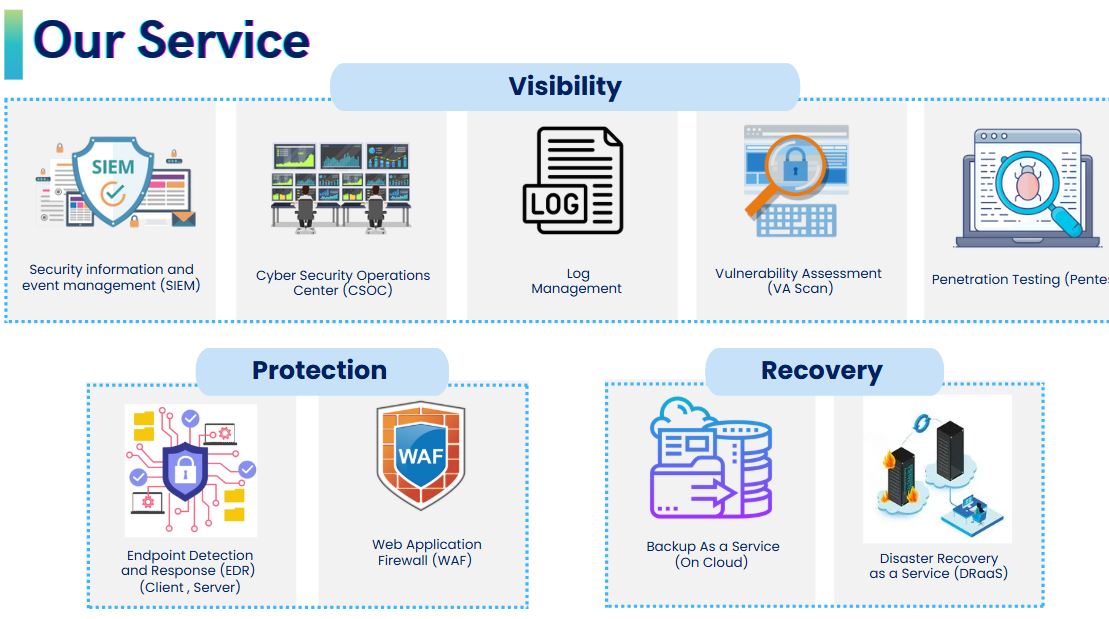 Our Service

Visibility

SIEM

Security information and event management (SIEM)

Cyber Security Operations Center (CSOC)

LOG

Log Management

Vulnerability Assessment (VA Scan)

Penetration Testing (Pentes

Protection

Endpoint Detection and Response (EDR) (Client , Server)

WAF

Web Application Firewall (WAF)

Recovery

Backup As a Service (On Cloud)

Disaster Recovery as a Service (DRaaS)